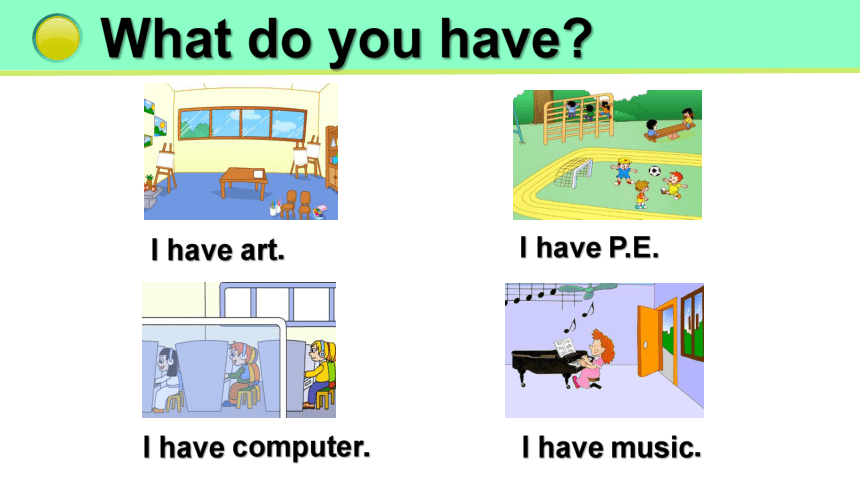 What do you have?

I have art.

I have P.E.

I have computer.

I have music.